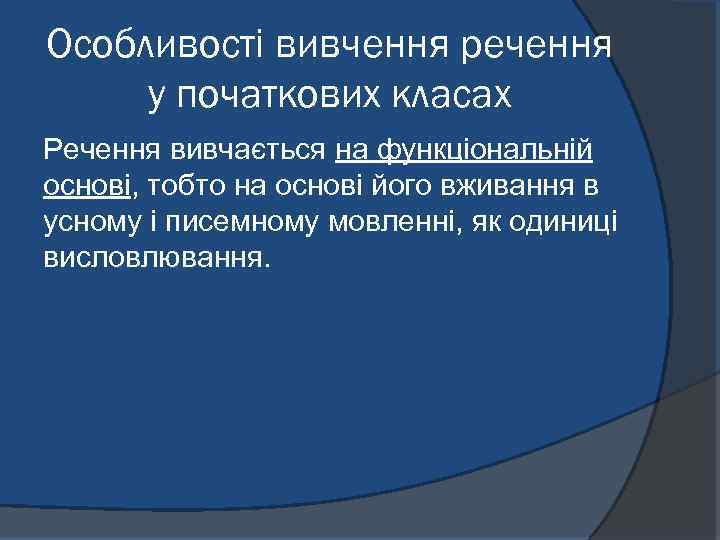 Особливості вивчення речення у початкових класах

Речення вивчається на функціональній основі, тобто на основі його вживання в усному і писемному мовленні, як одиниці висловлювання.